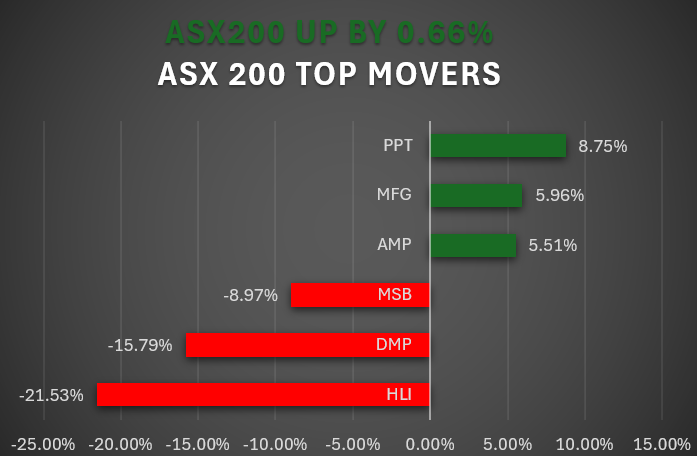 ASX200 UP BY 0.66%
ASX 200 TOP MOVERS

PPT 8.75%
MFG 5.96%
AMP 5.51%
-8.97% MSB
-15.79% DMP
-21.53% HLI

-25.00% -20.00% -15.00% -10.00% -5.00% 0.00% 5.00% 10.00% 15.00%